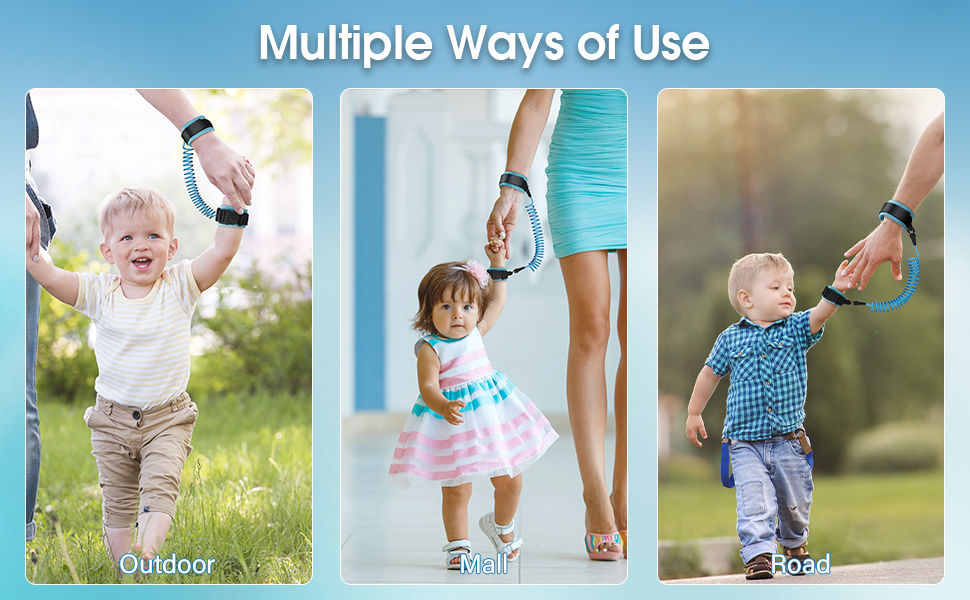 Multiple Ways of Use

Outdoor

Mall

Road